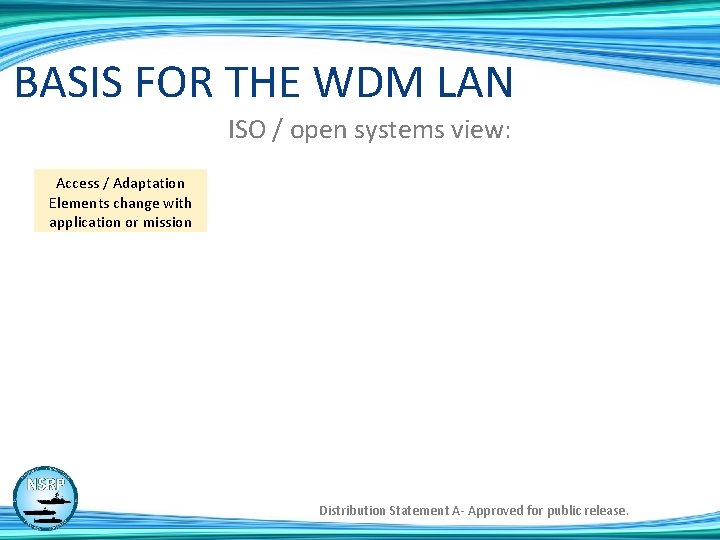 BASIS FOR THE WDM LAN

ISO / open systems view:

Access / Adaptation Elements change with application or mission

NSRP

Distribution Statement A- Approved for public release.